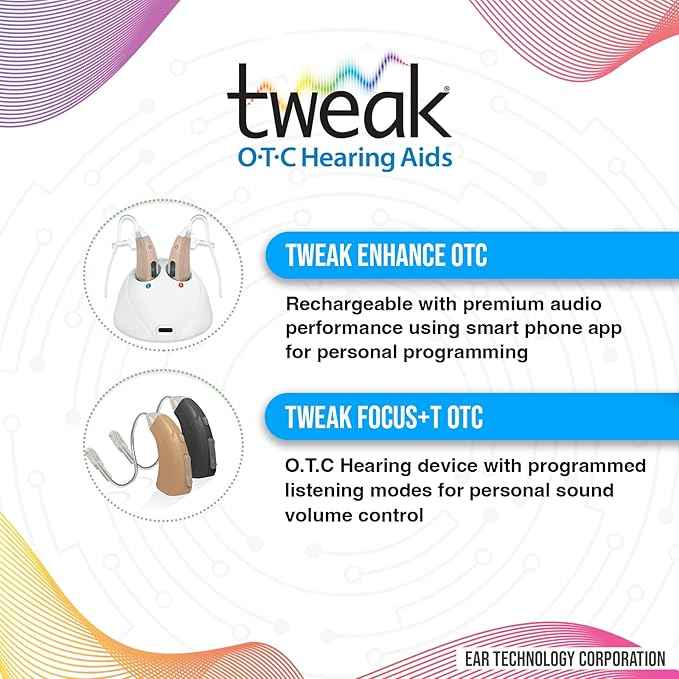 tweak®
O·T·C Hearing Aids

TWEAK ENHANCE OTC

Rechargeable with premium audio performance using smart phone app for personal programming

TWEAK FOCUS+T OTC

O.T.C Hearing device with programmed listening modes for personal sound volume control

EAR TECHNOLOGY CORPORATION